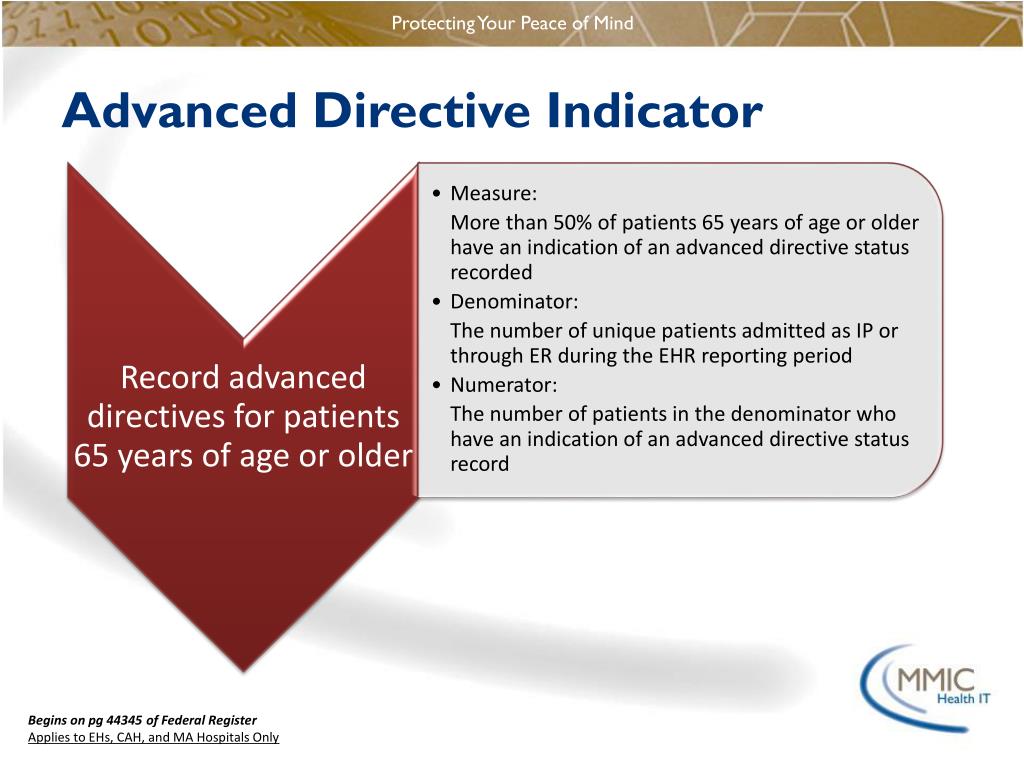 Protecting Your Peace of Mind

Advanced Directive Indicator

Record advanced directives for patients 65 years of age or older

• Measure:
More than 50% of patients 65 years of age or older have an indication of an advanced directive status recorded
• Denominator:
The number of unique patients admitted as IP or through ER during the EHR reporting period
• Numerator:
The number of patients in the denominator who have an indication of an advanced directive status record

MMIC Health IT

Begins on pg 44345 of Federal Register
Applies to EHs, CAH, and MA Hospitals Only